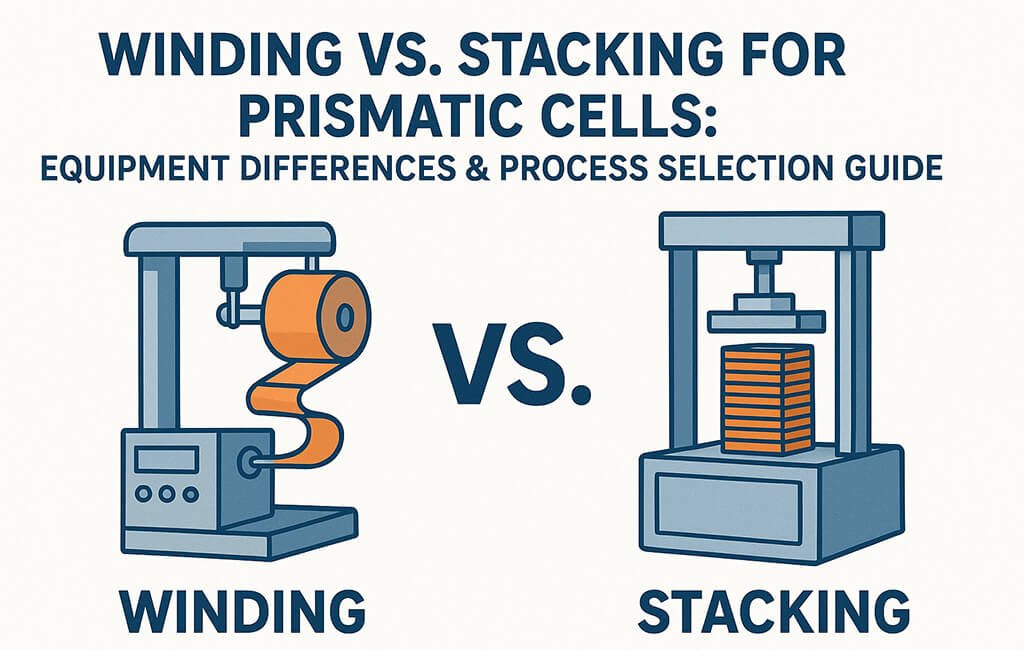 WINDING VS. STACKING FOR PRISMATIC CELLS:
EQUIPMENT DIFFERENCES & PROCESS SELECTION GUIDE

VS.

WINDING

STACKING